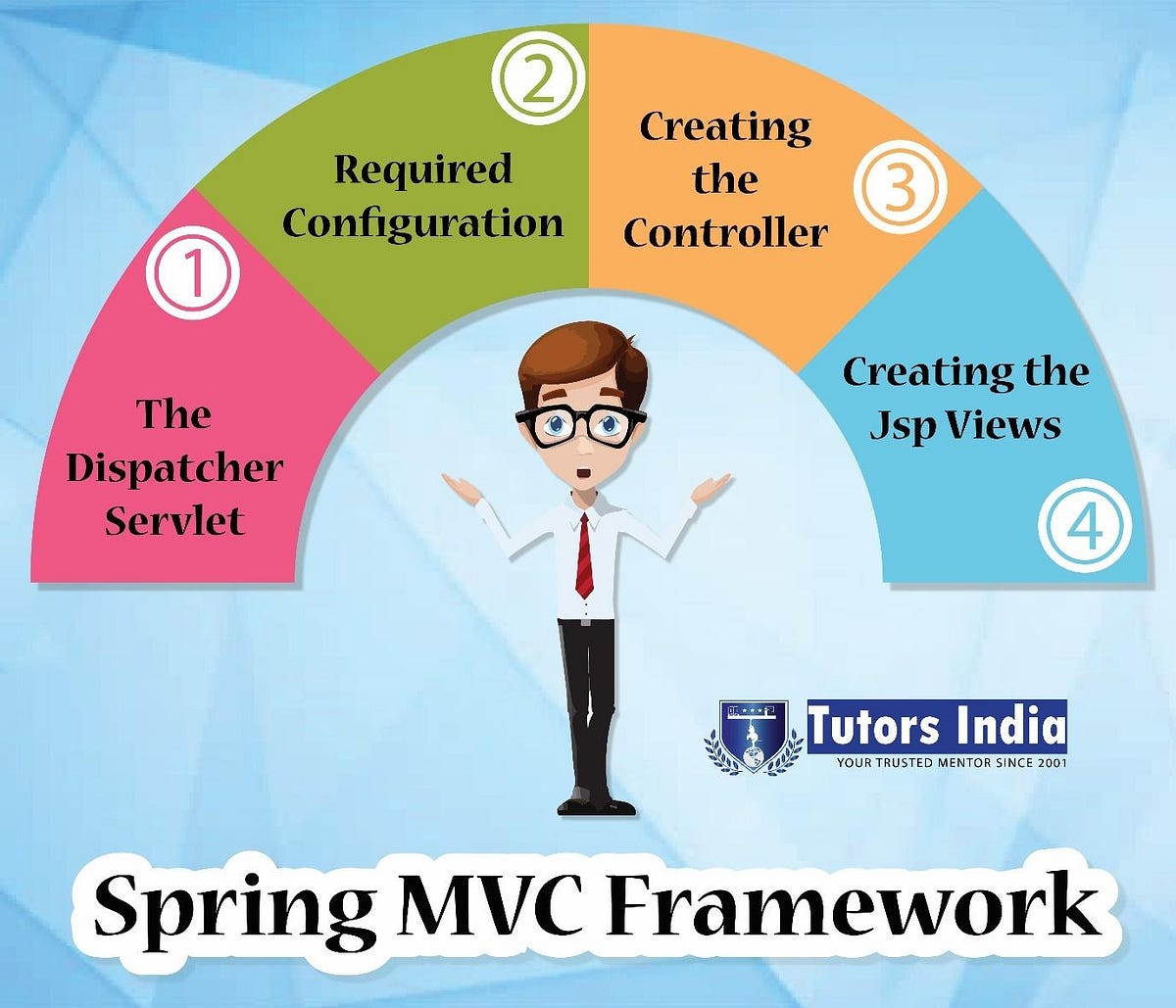 1

The Dispatcher Servlet

2

Required Configuration

Creating the Controller

3

Creating the Jsp Views

4

Tutors India
YOUR TRUSTED MENTOR SINCE 2001

Spring MVC Framework